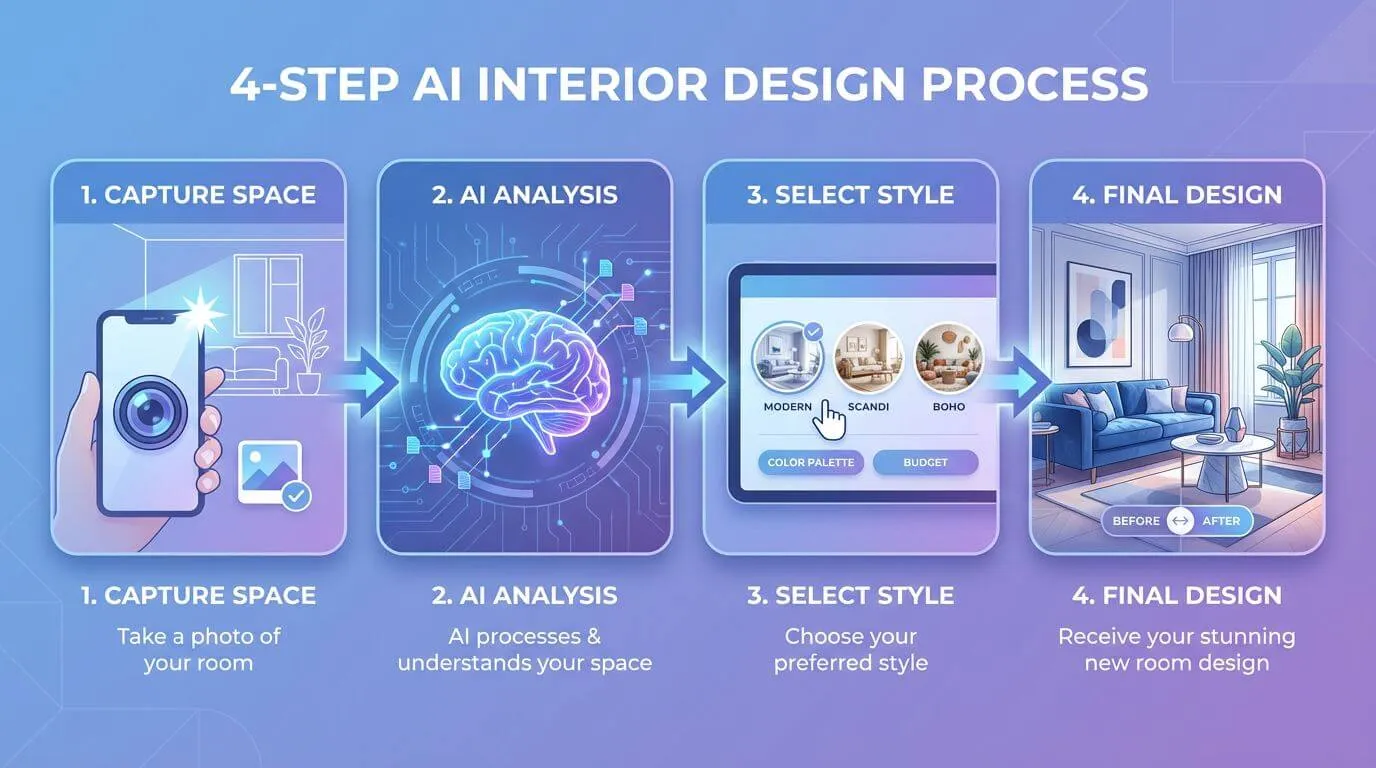 4-STEP AI INTERIOR DESIGN PROCESS

1. CAPTURE SPACE

2. AI ANALYSIS

3. SELECT STYLE

MODERN SCANDI BOHO

COLOR PALETTE BUDGET

4. FINAL DESIGN

BEFORE AFTER

1. CAPTURE SPACE
Take a photo of your room

2. AI ANALYSIS
AI processes & understands your space

3. SELECT STYLE
Choose your preferred style

4. FINAL DESIGN
Receive your stunning new room design